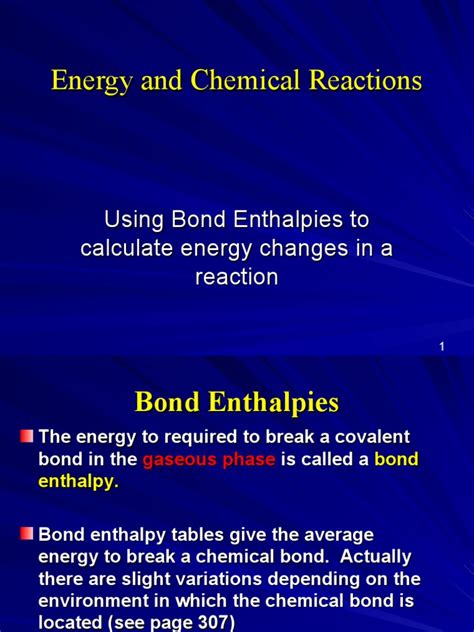 Energy and Chemical Reactions

Using Bond Enthalpies to calculate energy changes in a reaction

1

Bond Enthalpies

The energy to required to break a covalent bond in the gaseous phase is called a bond enthalpy.

Bond enthalpy tables give the average energy to break a chemical bond. Actually there are slight variations depending on the environment in which the chemical bond is located (see page 307)